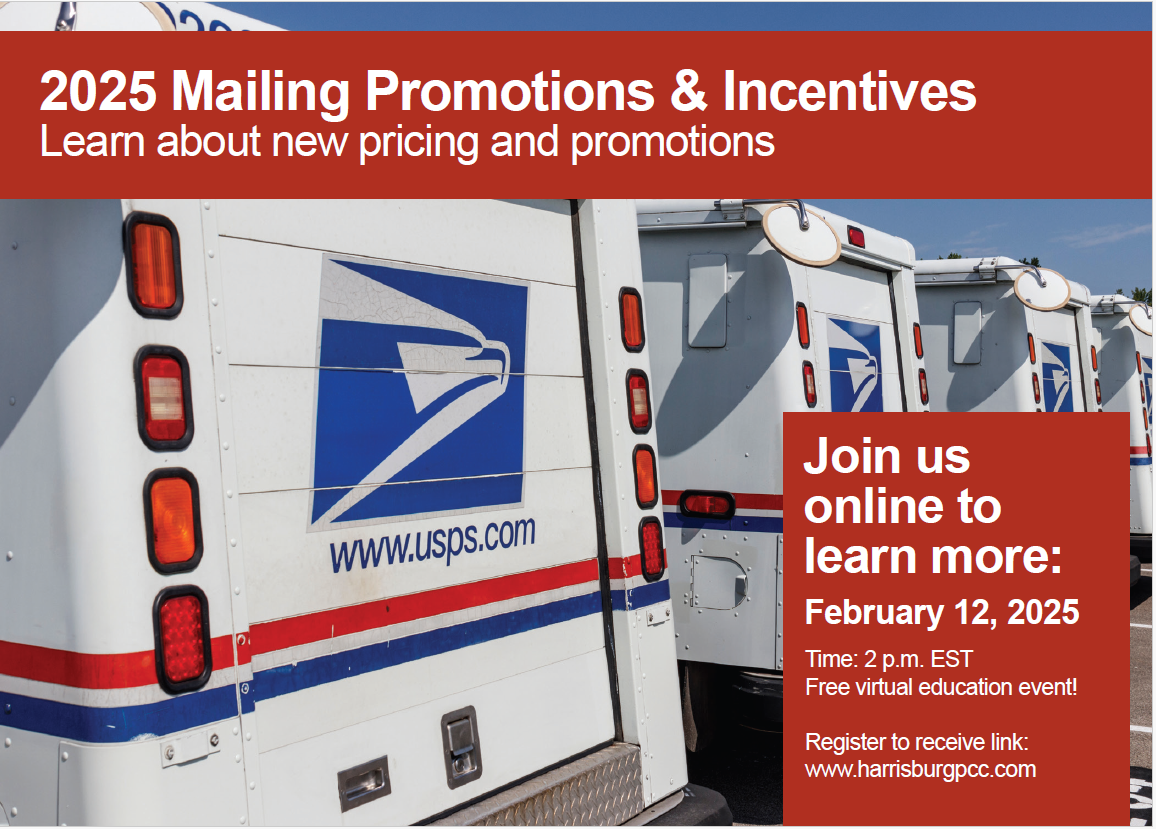 2025 Mailing Promotions & Incentives
Learn about new pricing and promotions

www.usps.com

Join us online to learn more:

February 12, 2025

Time: 2 p.m. EST
Free virtual education event!

Register to receive link:
www.harrisburgpcc.com